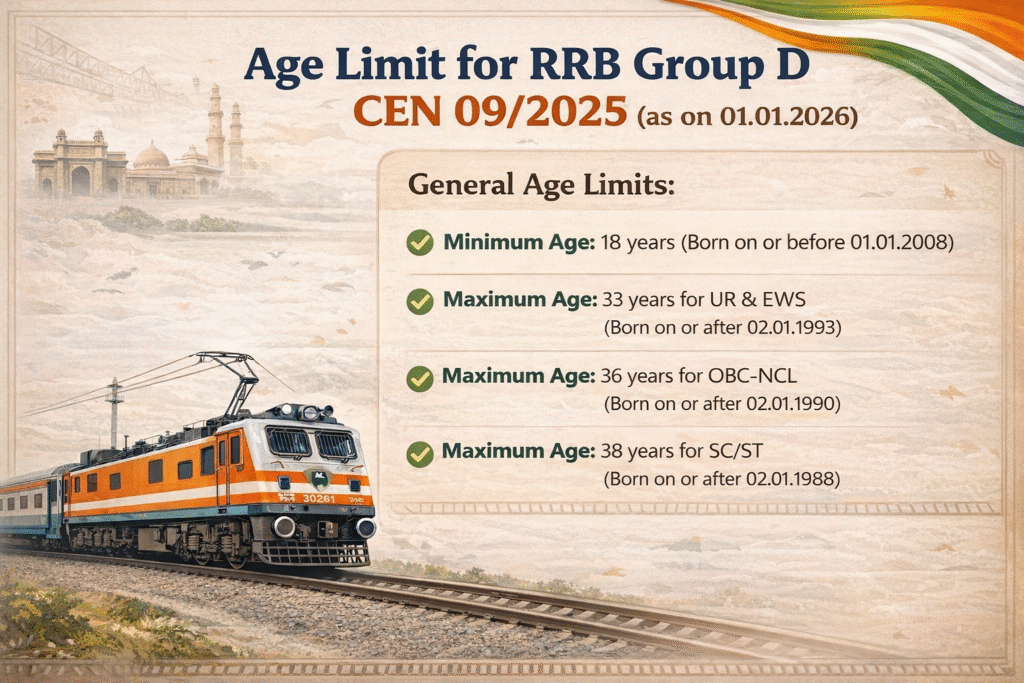 Age Limit for RRB Group D
CEN 09/2025 (as on 01.01.2026)

General Age Limits:

Minimum Age: 18 years (Born on or before 01.01.2008)

Maximum Age: 33 years for UR & EWS (Born on or after 02.01.1993)

Maximum Age: 36 years for OBC-NCL (Born on or after 02.01.1990)

Maximum Age: 38 years for SC/ST (Born on or after 02.01.1988)

30261